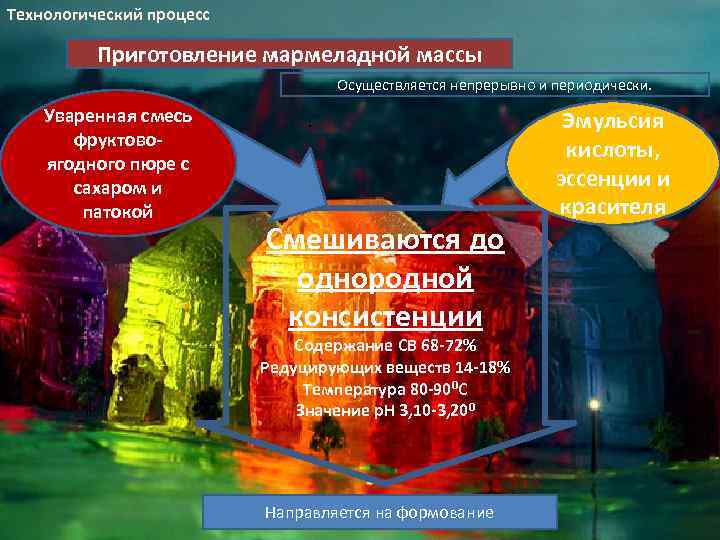 Технологический процесс

Приготовление мармеладной массы

Осуществляется непрерывно и периодически.

Уваренная смесь фруктово-ягодного пюре с сахаром и патокой

Эмульсия кислоты, эссенции и красителя

Смешиваются до однородной консистенции

Содержание СВ 68-72%
Редуцирующих веществ 14-18%
Температура 80-90$^0$С
Значение рН 3,10-3,20$^0$

Направляется на формование